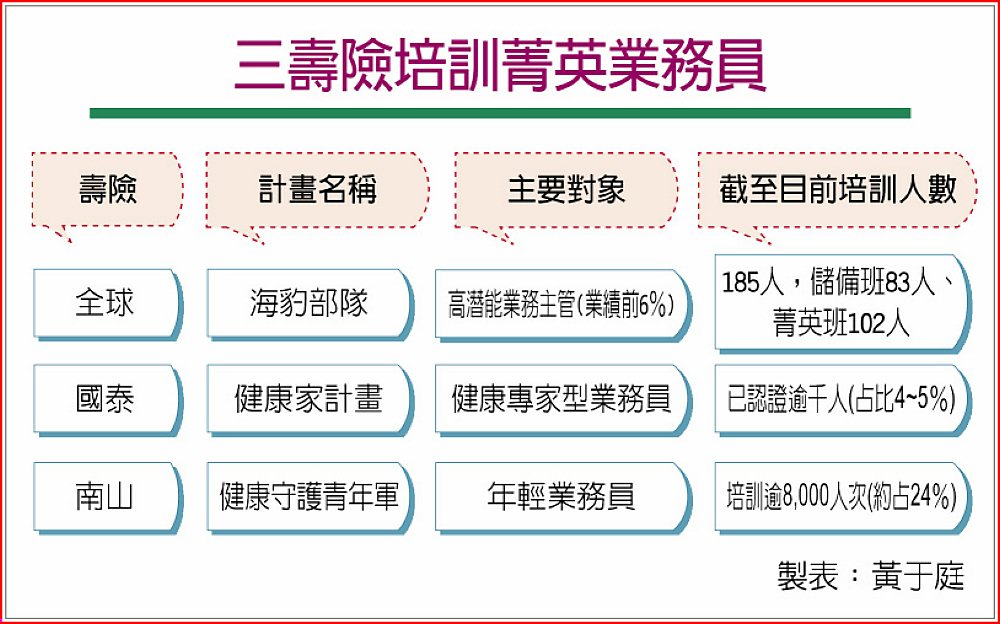 三壽險培訓菁英業務員

| 壽險 | 計畫名稱 | 主要對象 | 截至目前培訓人數 |
|---|---|---|---|
| 全球 | 海豹部隊 | 高潛能業務主管(業績前6%) | 185人，儲備班83人、菁英班102人 |
| 國泰 | 健康家計畫 | 健康專家型業務員 | 已認證逾千人(占比4~5%) |
| 南山 | 健康守護青年軍 | 年輕業務員 | 培訓逾8,000人次(約占24%) |

製表：黃于庭